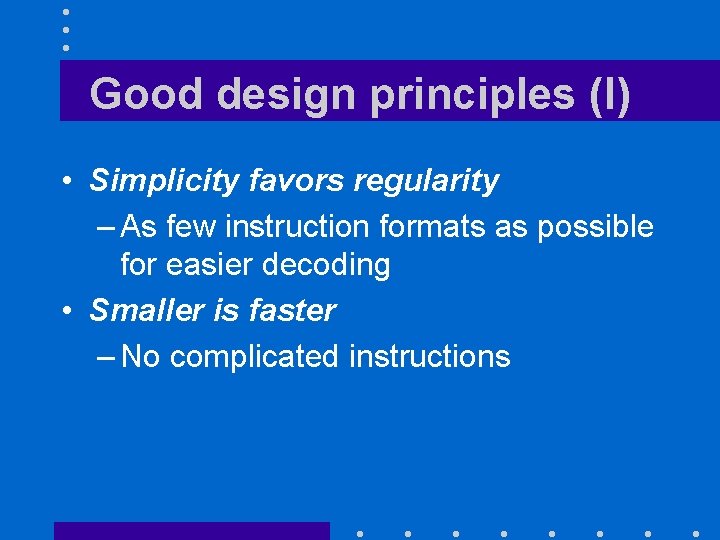 Good design principles (I)

• Simplicity favors regularity
– As few instruction formats as possible for easier decoding
• Smaller is faster
– No complicated instructions